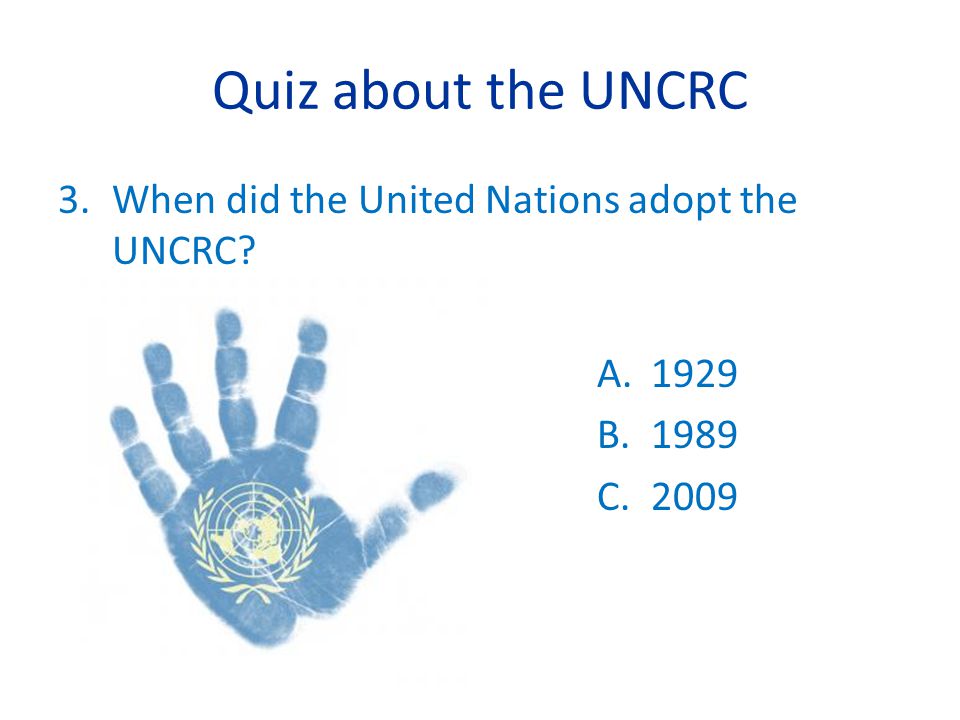 Quiz about the UNCRC

3. When did the United Nations adopt the UNCRC?

A. 1929
B. 1989
C. 2009